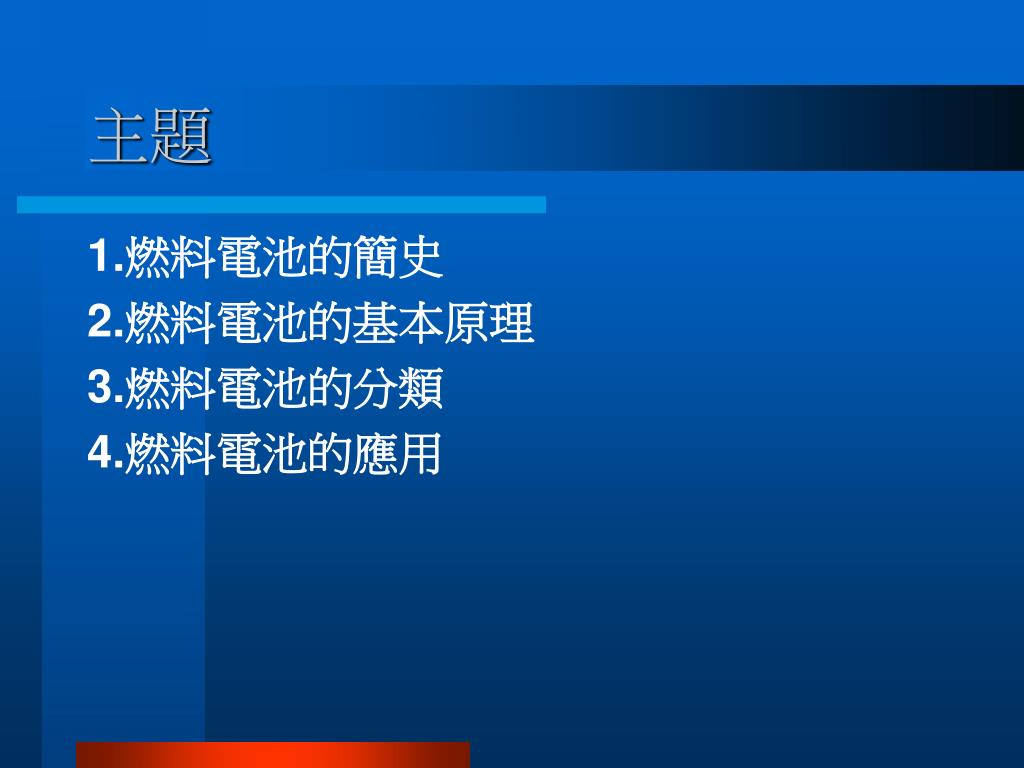 主題

1.燃料電池的簡史
2.燃料電池的基本原理
3.燃料電池的分類
4.燃料電池的應用